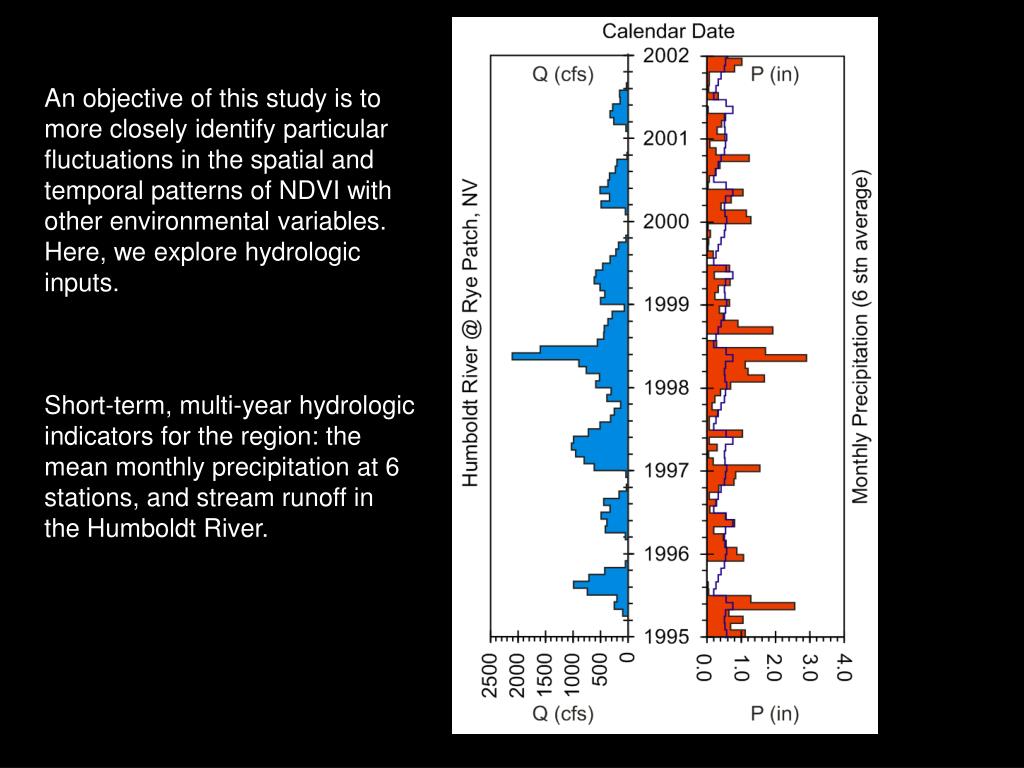 An objective of this study is to more closely identify particular fluctuations in the spatial and temporal patterns of NDVI with other environmental variables. Here, we explore hydrologic inputs.

Short-term, multi-year hydrologic indicators for the region: the mean monthly precipitation at 6 stations, and stream runoff in the Humboldt River.

Calendar Date

Q (cfs)

P (in)

2002

2001

2000

1999

1998

1997

1996

1995

Humboldt River @ Rye Patch, NV

Monthly Precipitation (6 stn average)

2500 2000 1500 1000 500 0

Q (cfs)

0.0 1.0 2.0 3.0 4.0

P (in)